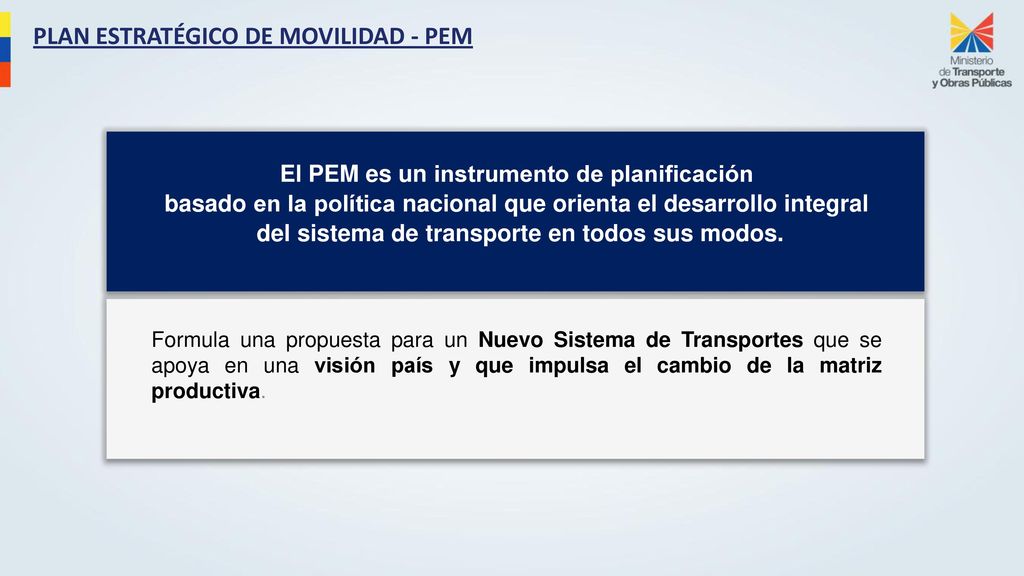 PLAN ESTRATÉGICO DE MOVILIDAD - PEM

Ministerio de Transporte y Obras Públicas

El PEM es un instrumento de planificación basado en la política nacional que orienta el desarrollo integral del sistema de transporte en todos sus modos.

Formula una propuesta para un Nuevo Sistema de Transportes que se apoya en una visión país y que impulsa el cambio de la matriz productiva.